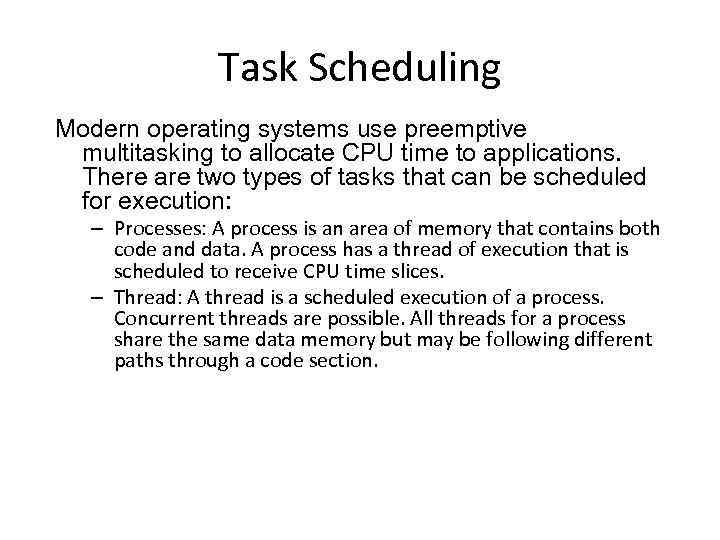 Task Scheduling

Modern operating systems use preemptive multitasking to allocate CPU time to applications. There are two types of tasks that can be scheduled for execution:

– Processes: A process is an area of memory that contains both code and data. A process has a thread of execution that is scheduled to receive CPU time slices.

– Thread: A thread is a scheduled execution of a process. Concurrent threads are possible. All threads for a process share the same data memory but may be following different paths through a code section.